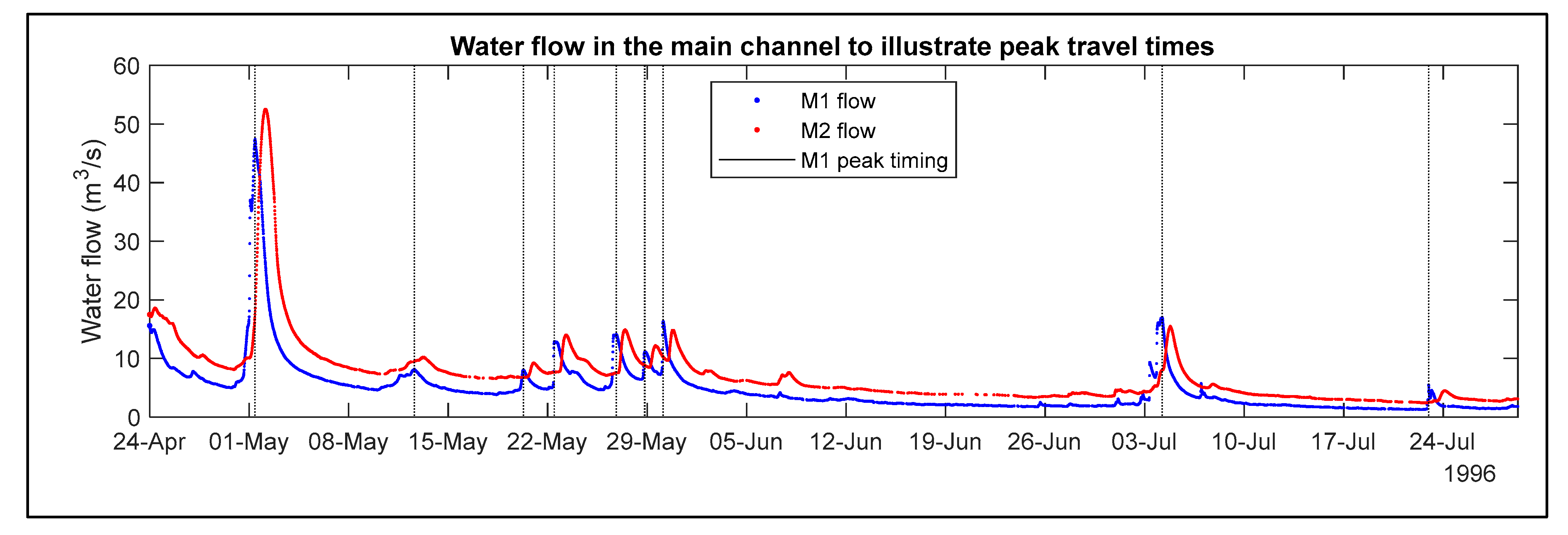 Water flow in the main channel to illustrate peak travel times

M1 flow
M2 flow
M1 peak timing

Water flow ($m^3/s$)

60
50
40
30
20
10
0

24-Apr 01-May 08-May 15-May 22-May 29-May 05-Jun 12-Jun 19-Jun 26-Jun 03-Jul 10-Jul 17-Jul 24-Jul
1996